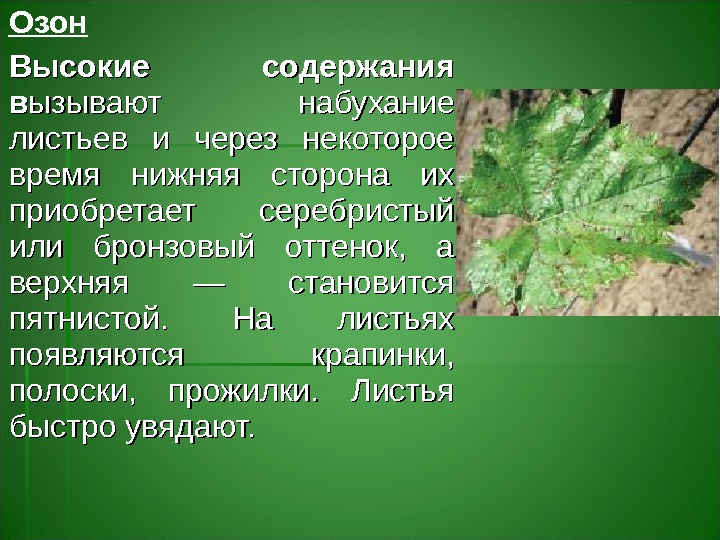 Озон

Высокие содержания вызывают набухание листьев и через некоторое время нижняя сторона их приобретает серебристый или бронзовый оттенок, а верхняя — становится пятнистой. На листьях появляются крапинки, полоски, прожилки. Листья быстро увядают.